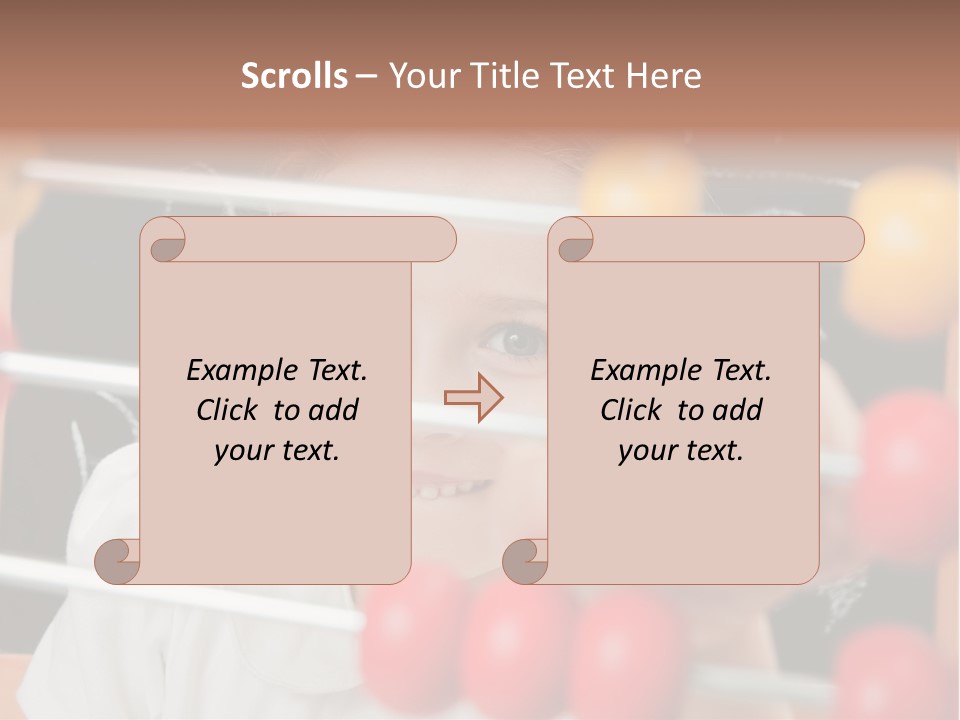 Scrolls – Your Title Text Here

Example Text. Click to add your text.

Example Text. Click to add your text.